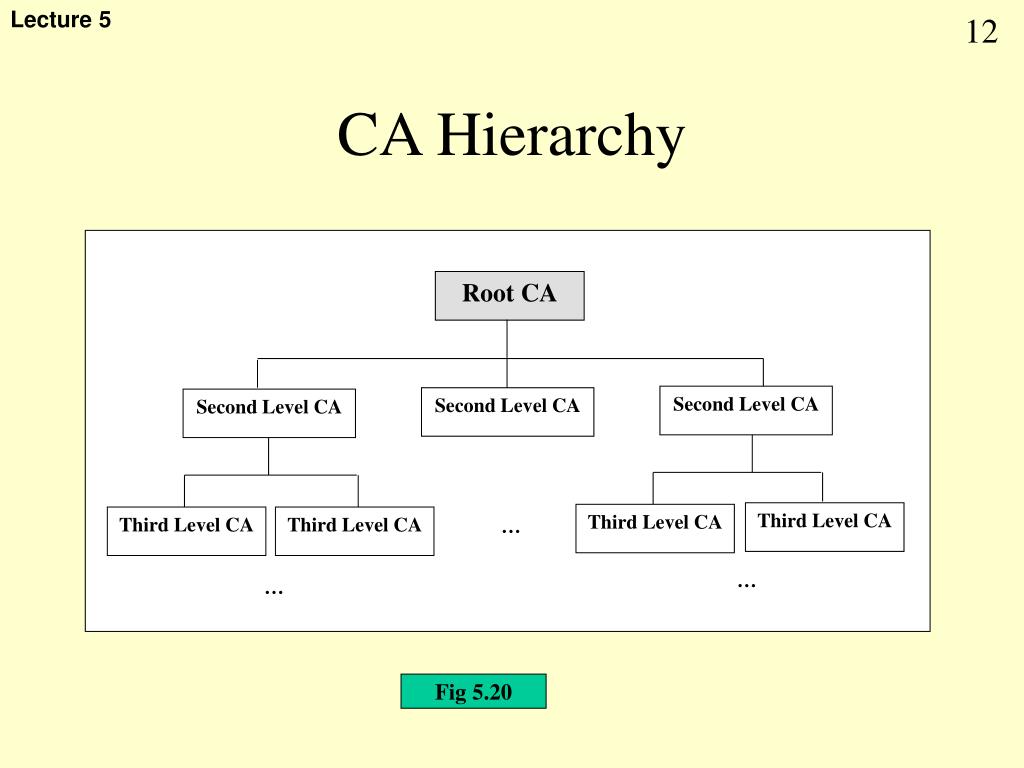 Lecture 5

12

CA Hierarchy

Root CA

Second Level CA

Second Level CA

Second Level CA

Third Level CA

Third Level CA

…

Third Level CA

Third Level CA

…

…

Fig 5.20